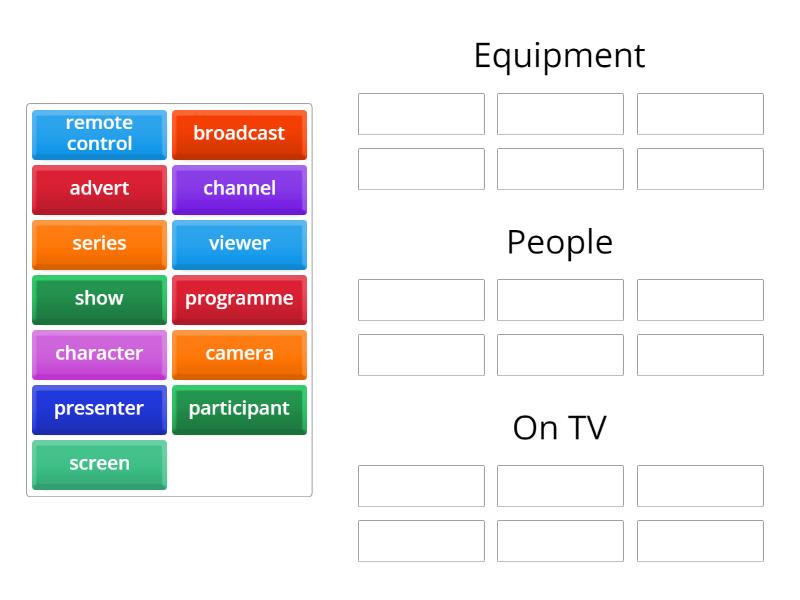 remote control
broadcast
advert
channel
series
viewer
show
programme
character
camera
presenter
participant
screen

Equipment

People

On TV